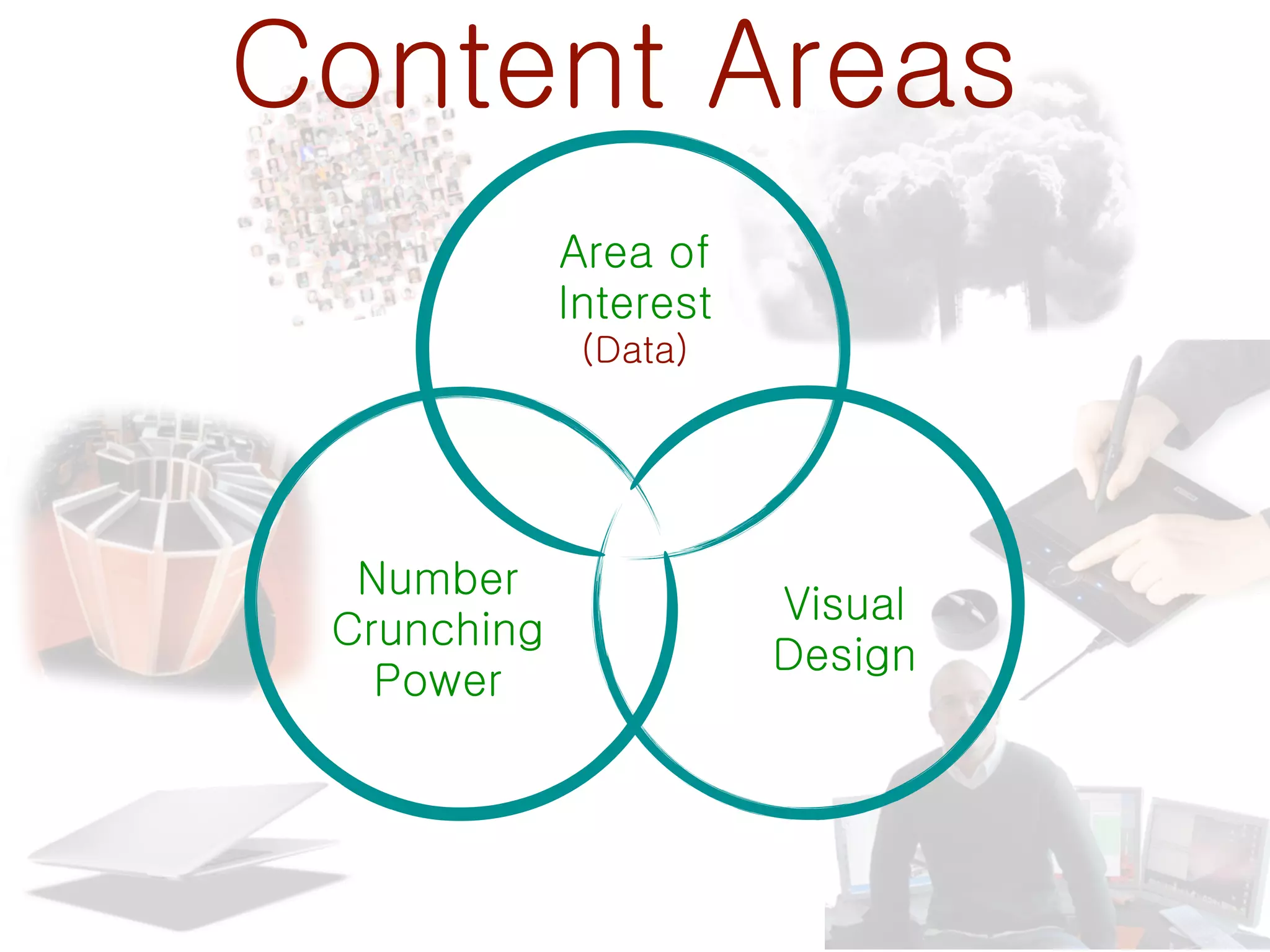 Content Areas

Area of Interest (Data)

Number Crunching Power

Visual Design